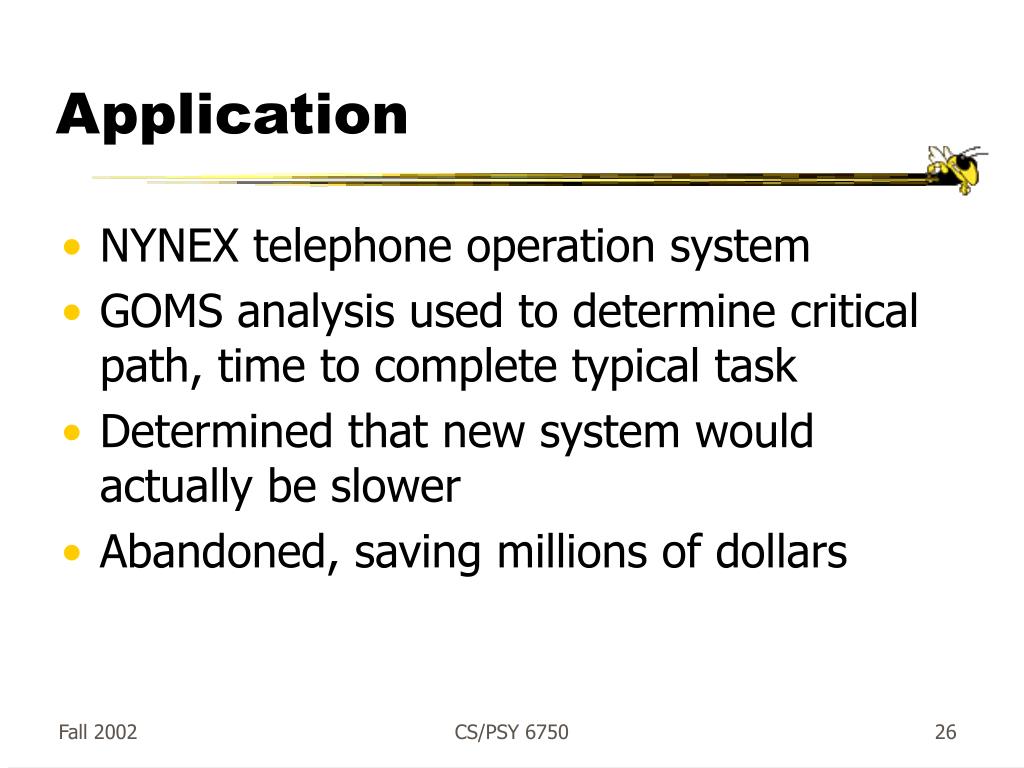 Application

• NYNEX telephone operation system
• GOMS analysis used to determine critical path, time to complete typical task
• Determined that new system would actually be slower
• Abandoned, saving millions of dollars

Fall 2002

CS/PSY 6750

26